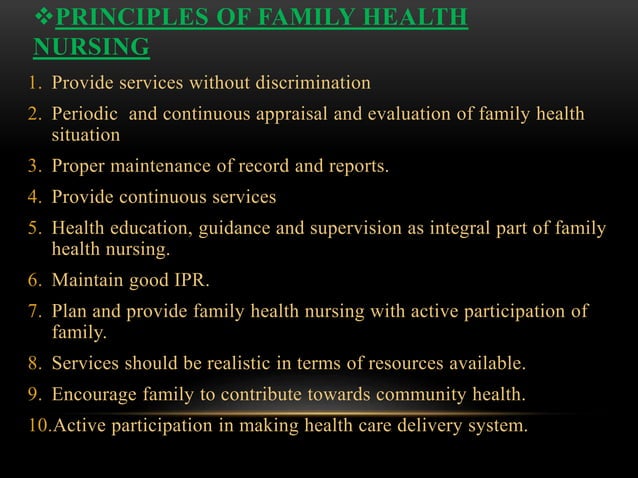 ❖PRINCIPLES OF FAMILY HEALTH NURSING

1. Provide services without discrimination
2. Periodic and continuous appraisal and evaluation of family health situation
3. Proper maintenance of record and reports.
4. Provide continuous services
5. Health education, guidance and supervision as integral part of family health nursing.
6. Maintain good IPR.
7. Plan and provide family health nursing with active participation of family.
8. Services should be realistic in terms of resources available.
9. Encourage family to contribute towards community health.
10. Active participation in making health care delivery system.